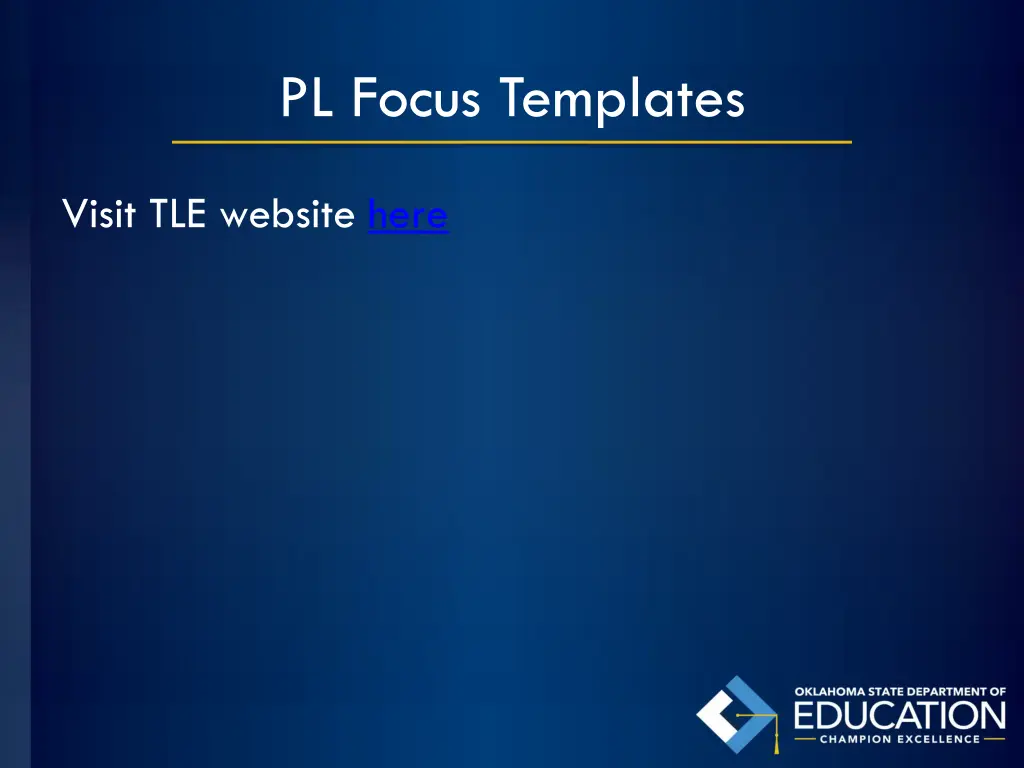 PL Focus Templates

Visit TLE website here

OKLAHOMA STATE DEPARTMENT OF
EDUCATION
CHAMPION EXCELLENCE